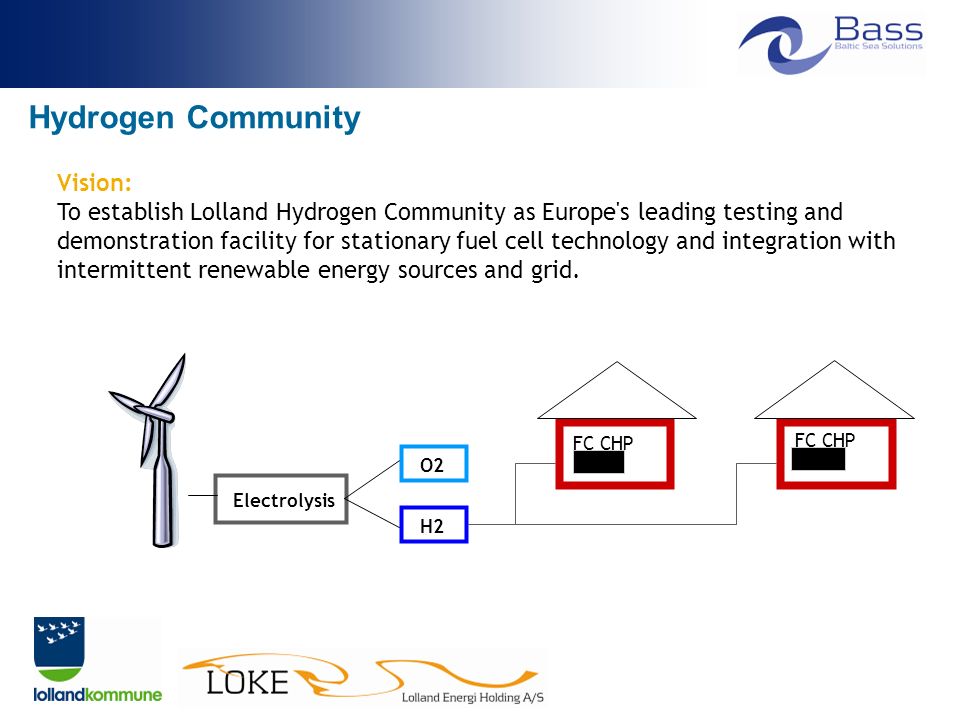 Bass
Baltic Sea Solutions

Hydrogen Community

Vision:
To establish Lolland Hydrogen Community as Europe's leading testing and demonstration facility for stationary fuel cell technology and integration with intermittent renewable energy sources and grid.

Electrolysis

O2

H2

FC CHP

FC CHP

lollandkommune

LOKE

Lolland Energi Holding A/S